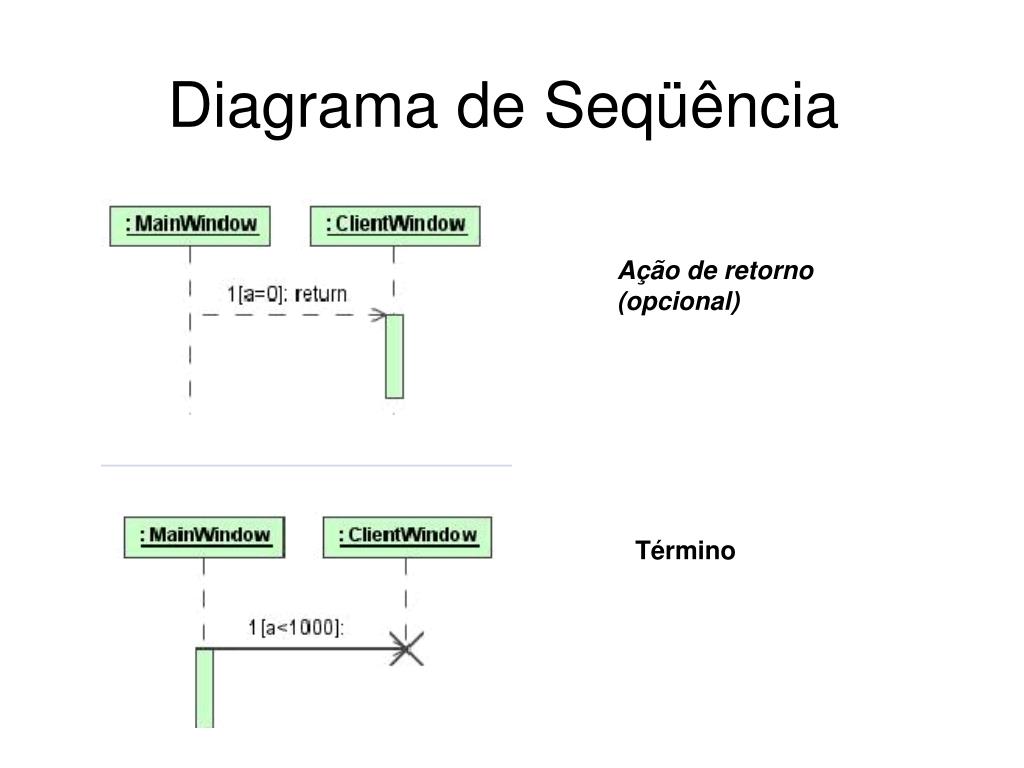 Diagrama de Seqüência

: MainWindow

: ClientWindow

1[a=0]: return

Ação de retorno (opcional)

: MainWindow

: ClientWindow

1[a<1000]:

Término